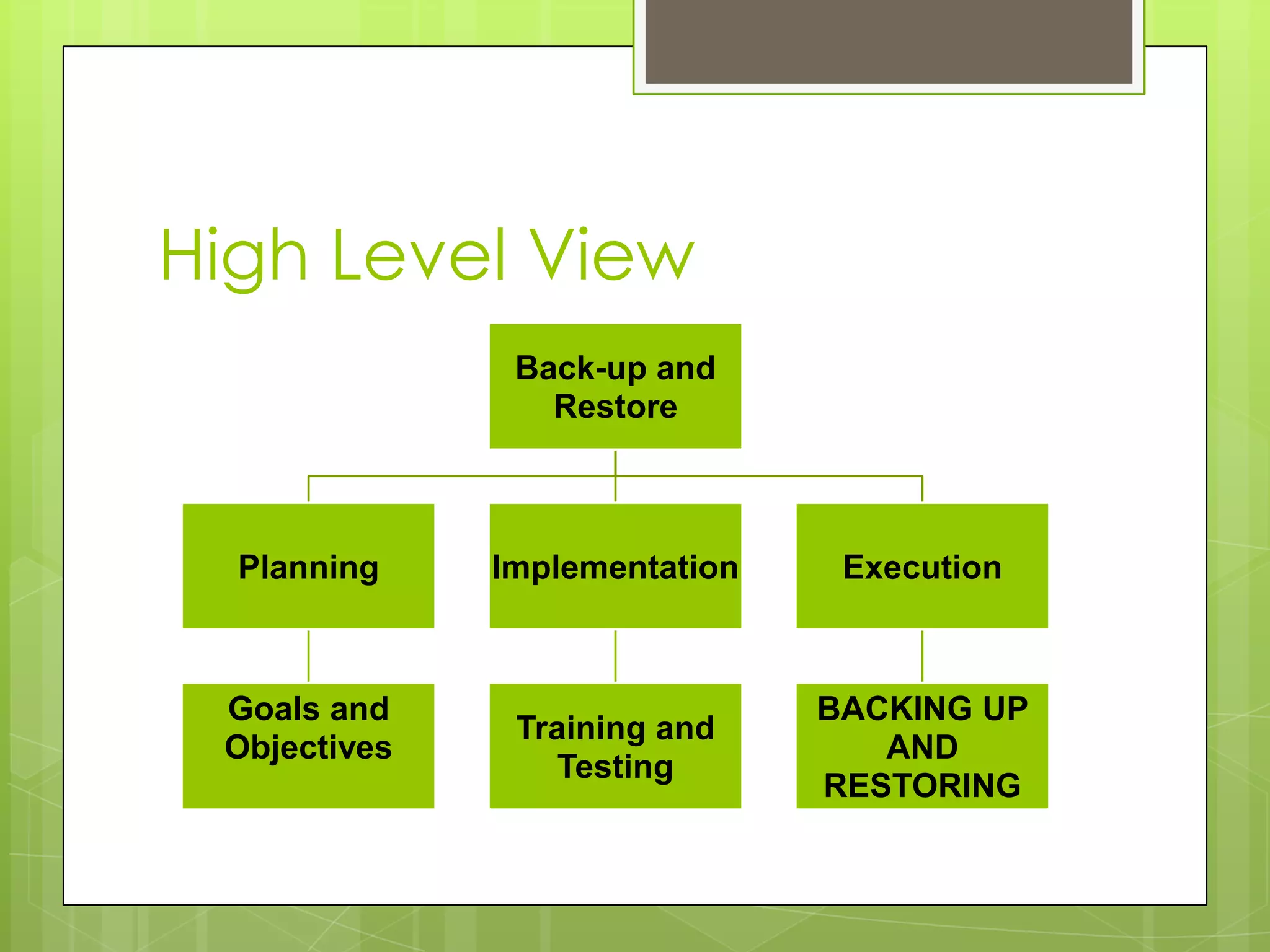 High Level View

Back-up and Restore

Planning

Implementation

Execution

Goals and Objectives

Training and Testing

BACKING UP AND RESTORING